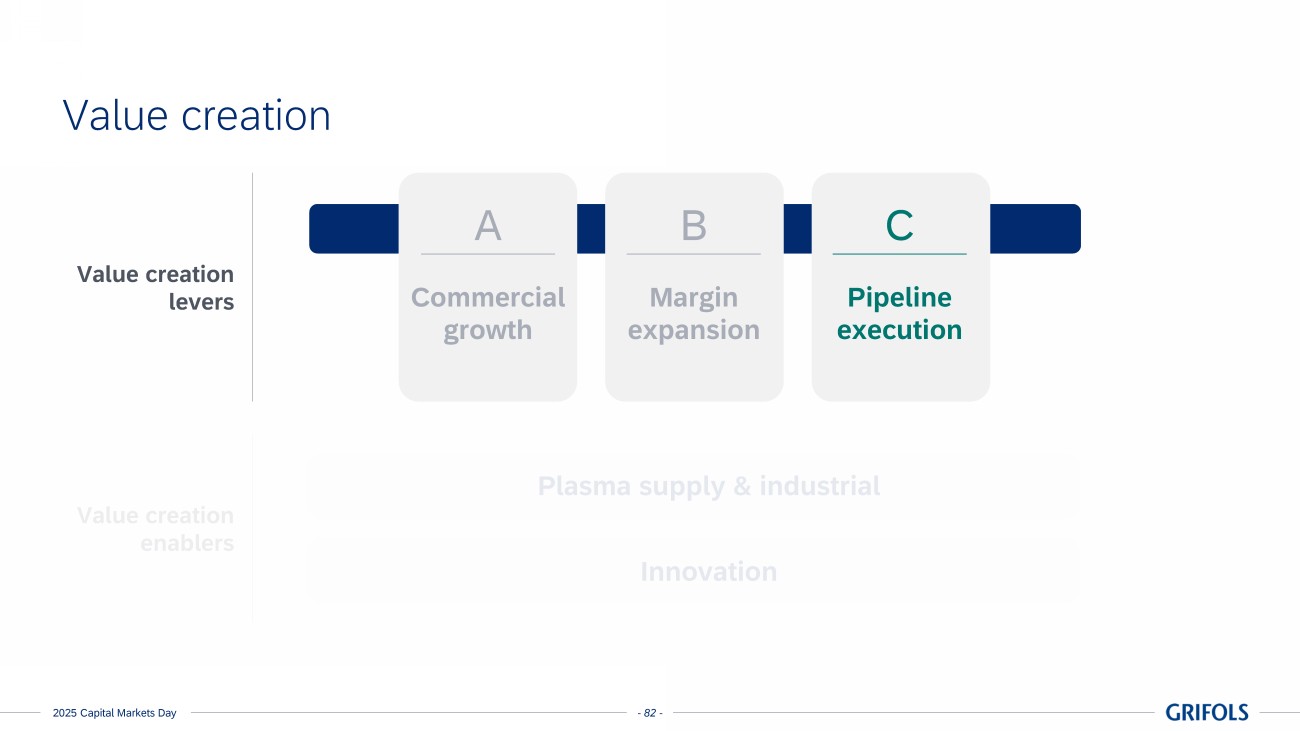 Value creation

Value creation levers

A
Commercial growth

B
Margin expansion

C
Pipeline execution

Value creation enablers

Plasma supply & industrial

Innovation

2025 Capital Markets Day

- 82 -

GRIFOLS